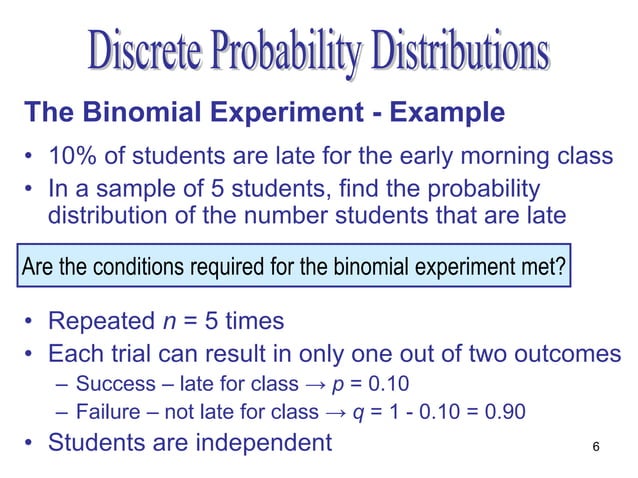 Discrete Probability Distributions

The Binomial Experiment - Example

• 10% of students are late for the early morning class
• In a sample of 5 students, find the probability distribution of the number students that are late

Are the conditions required for the binomial experiment met?

• Repeated $n = 5$ times
• Each trial can result in only one out of two outcomes
  – Success – late for class → $p = 0.10$
  – Failure – not late for class → $q = 1 - 0.10 = 0.90$
• Students are independent

6